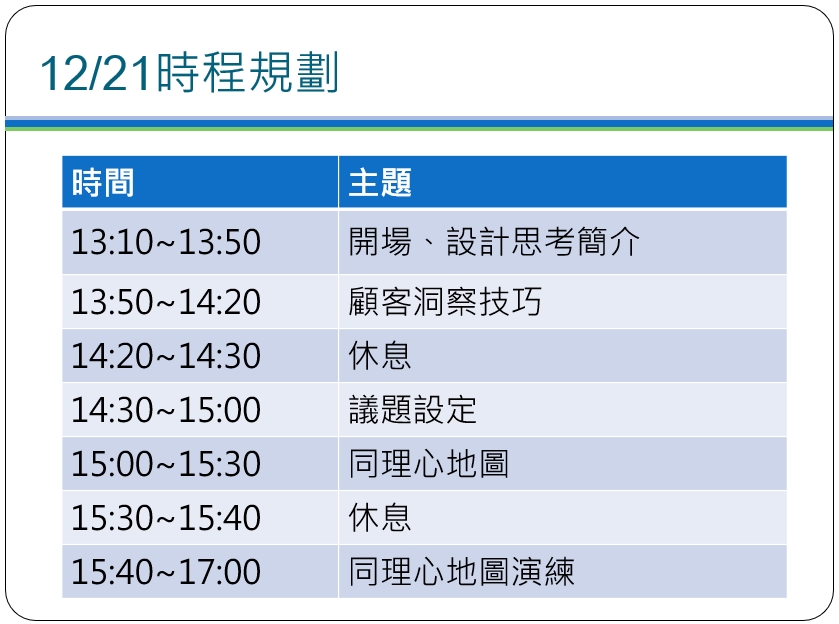 12/21時程規劃

| 時間 | 主題 |
|---|---|
| 13:10~13:50 | 開場、設計思考簡介 |
| 13:50~14:20 | 顧客洞察技巧 |
| 14:20~14:30 | 休息 |
| 14:30~15:00 | 議題設定 |
| 15:00~15:30 | 同理心地圖 |
| 15:30~15:40 | 休息 |
| 15:40~17:00 | 同理心地圖演練 |